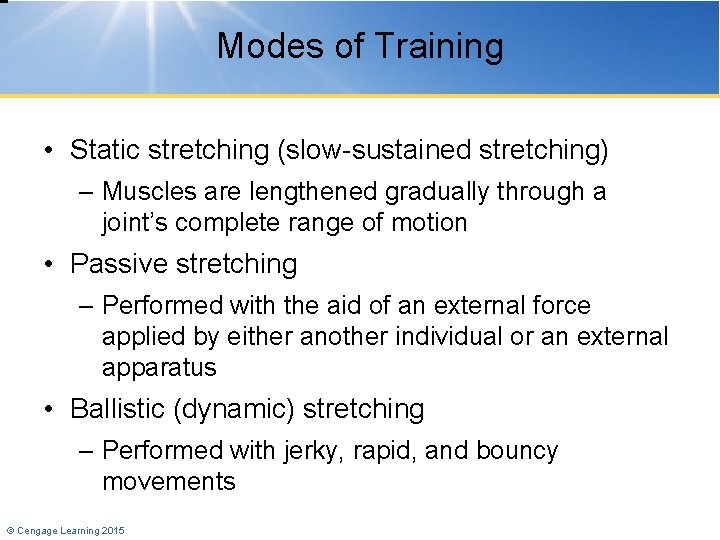 Modes of Training

• Static stretching (slow-sustained stretching)

– Muscles are lengthened gradually through a joint's complete range of motion

• Passive stretching

– Performed with the aid of an external force applied by either another individual or an external apparatus

• Ballistic (dynamic) stretching

– Performed with jerky, rapid, and bouncy movements

© Cengage Learning 2015